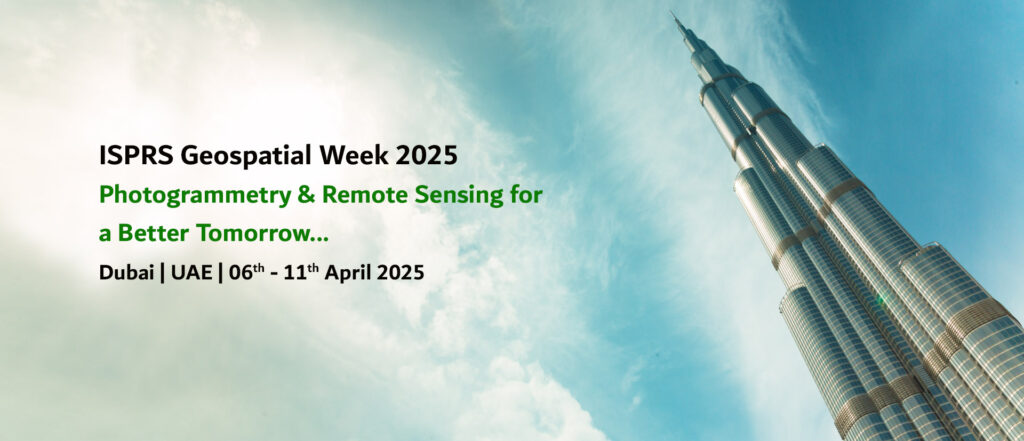 ISPRS Geospatial Week 2025

Photogrammetry & Remote Sensing for a Better Tomorrow...

Dubai | UAE | 06$^{th}$ - 11$^{th}$ April 2025